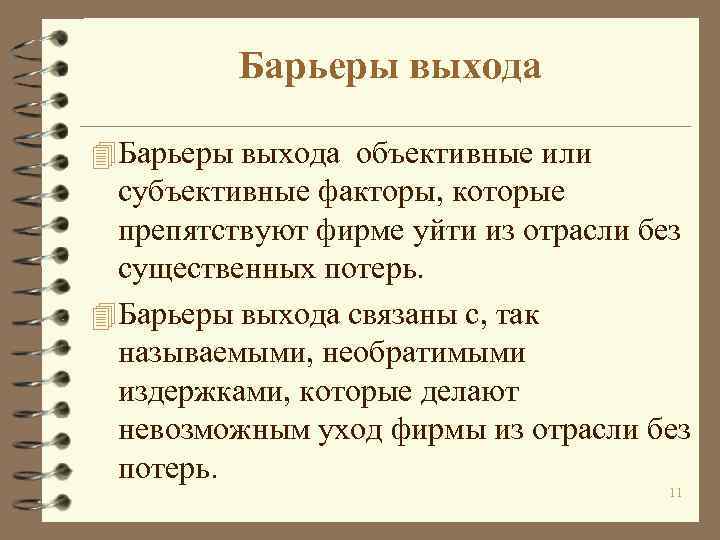 Барьеры выхода

Барьеры выхода объективные или субъективные факторы, которые препятствуют фирме уйти из отрасли без существенных потерь.

Барьеры выхода связаны с, так называемыми, необратимыми издержками, которые делают невозможным уход фирмы из отрасли без потерь.

11